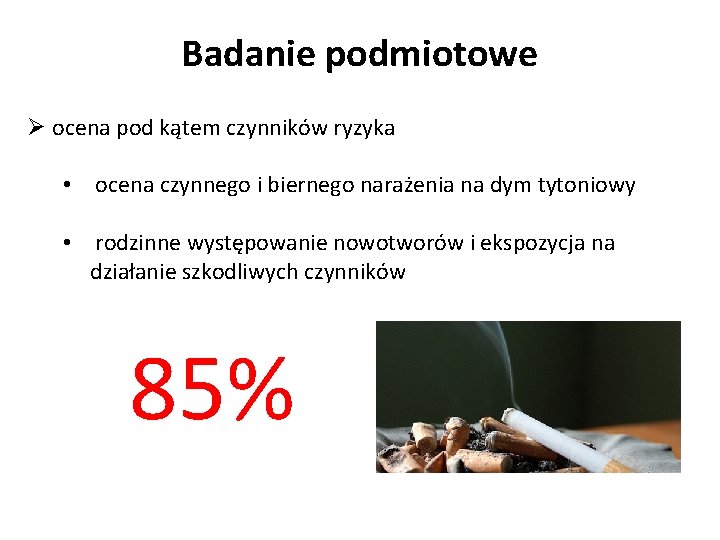 Badanie podmiotowe

➢ ocena pod kątem czynników ryzyka

• ocena czynnego i biernego narażenia na dym tytoniowy

• rodzinne występowanie nowotworów i ekspozycja na działanie szkodliwych czynników

85%